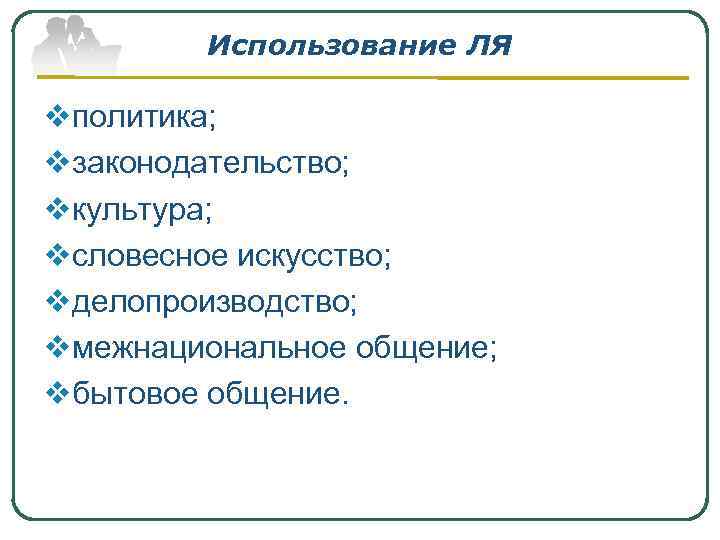 Использование ЛЯ

❖политика;
❖законодательство;
❖культура;
❖словесное искусство;
❖делопроизводство;
❖межнациональное общение;
❖бытовое общение.